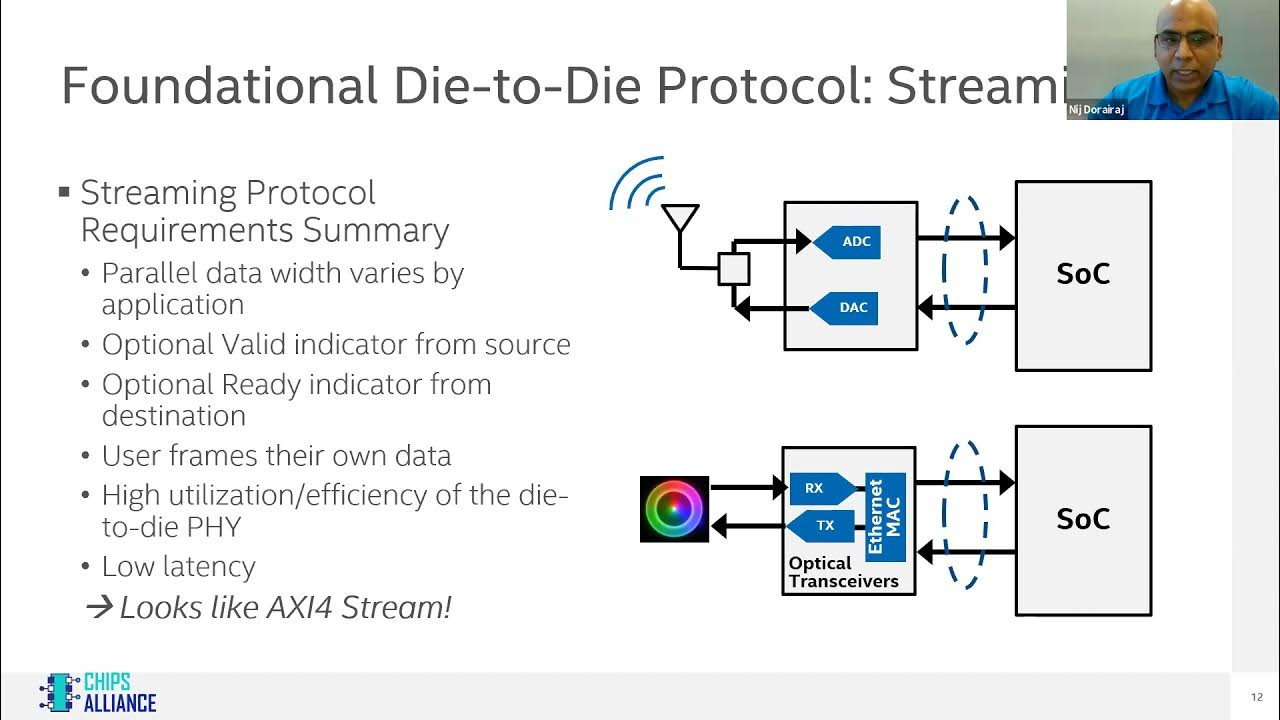 Foundational Die-to-Die Protocol: Streami

Nij Dorairaj

▪ Streaming Protocol Requirements Summary
• Parallel data width varies by application
• Optional Valid indicator from source
• Optional Ready indicator from destination
• User frames their own data
• High utilization/efficiency of the die-to-die PHY
• Low latency
→ Looks like AXI4 Stream!

ADC
DAC
SoC

RX
TX
Ethernet MAC
Optical Transceivers
SoC

CHIPS ALLIANCE

12